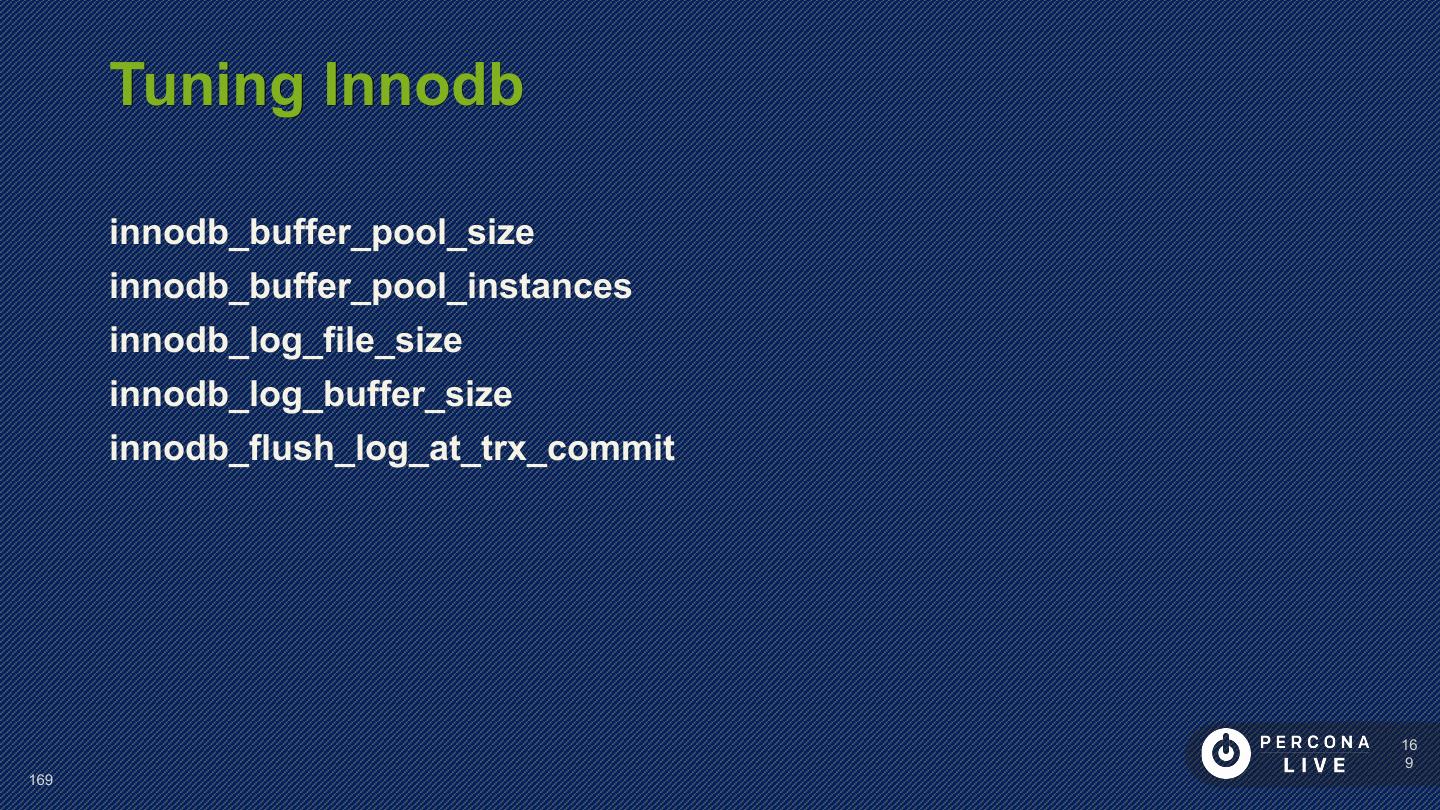 Tuning Innodb

innodb_buffer_pool_size
innodb_buffer_pool_instances
innodb_log_file_size
innodb_log_buffer_size
innodb_flush_log_at_trx_commit

169

PERCONA LIVE

16
9